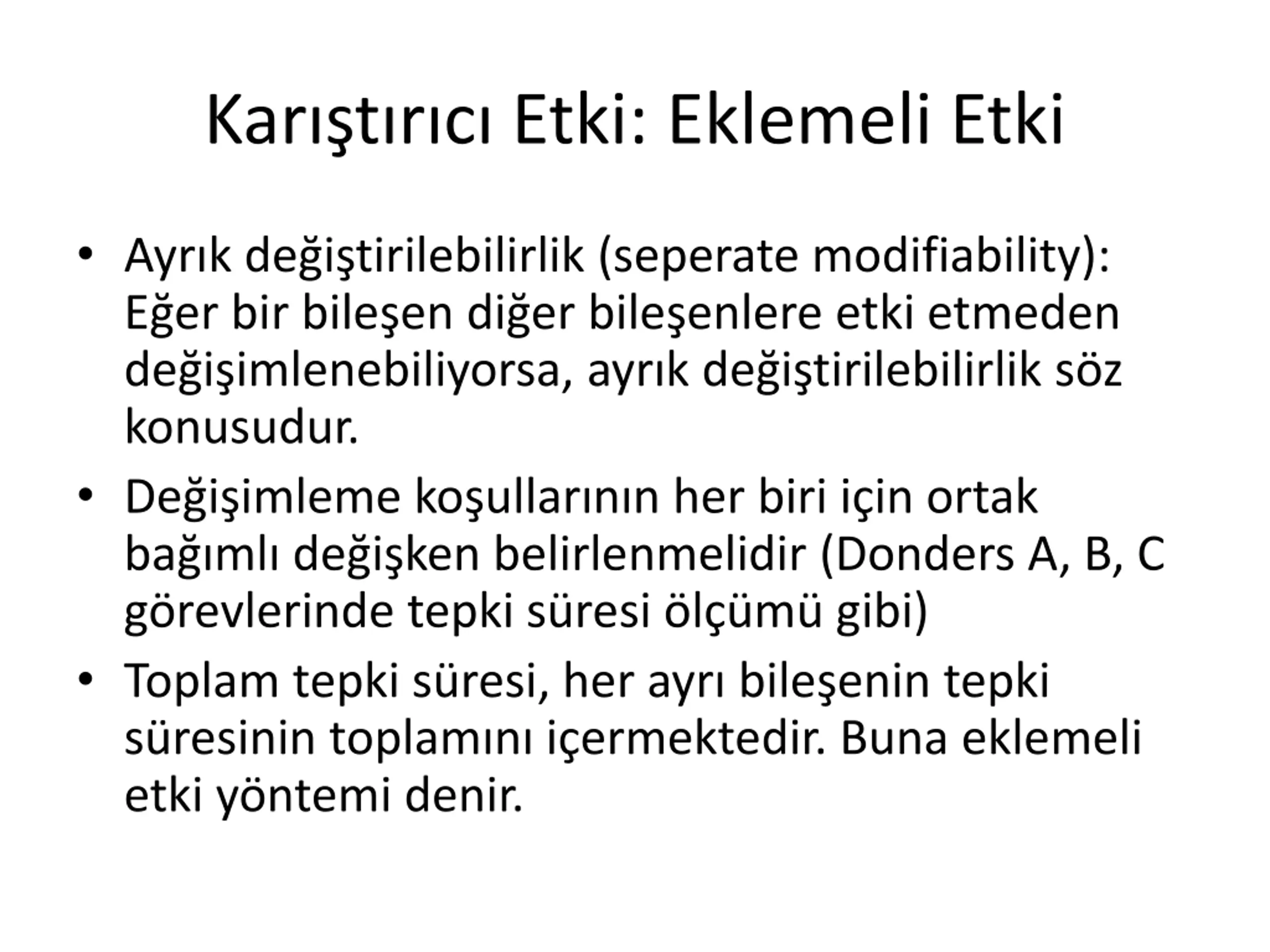 Karıştırıcı Etki: Eklemeli Etki

• Ayrık değiştirilebilirlik (seperate modifiability): Eğer bir bileşen diğer bileşenlere etki etmeden değişimlenebiliyorsa, ayrık değiştirilebilirlik söz konusudur.

• Değişimleme koşullarının her biri için ortak bağımlı değişken belirlenmelidir (Donders A, B, C görevlerinde tepki süresi ölçümü gibi)

• Toplam tepki süresi, her ayrı bileşenin tepki süresinin toplamını içermektedir. Buna eklemeli etki yöntemi denir.